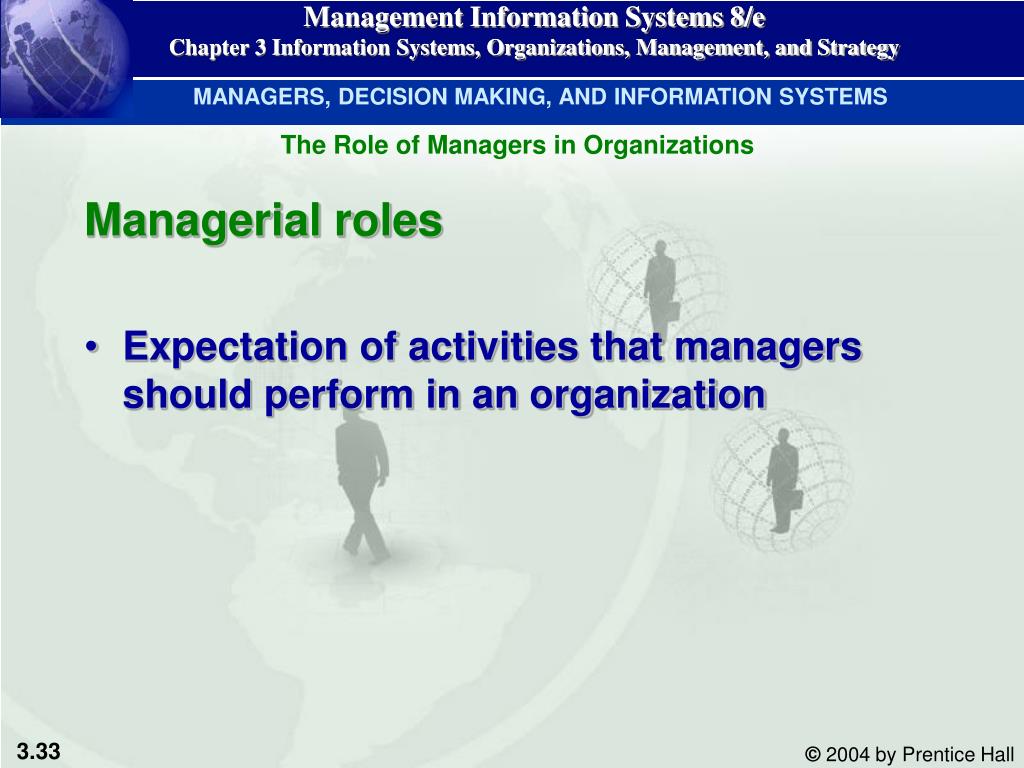 Management Information Systems 8/e
Chapter 3 Information Systems, Organizations, Management, and Strategy

MANAGERS, DECISION MAKING, AND INFORMATION SYSTEMS

The Role of Managers in Organizations

Managerial roles

• Expectation of activities that managers should perform in an organization

3.33

© 2004 by Prentice Hall